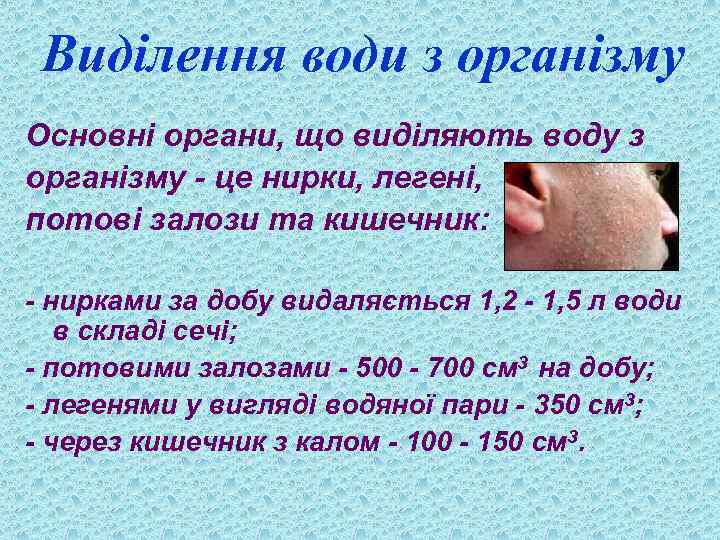 Виділення води з організму

Основні органи, що виділяють воду з організму - це нирки, легені, потові залози та кишечник:

- нирками за добу видаляється 1,2 - 1,5 л води в складі сечі;
- потовими залозами - 500 - 700 см$^3$ на добу;
- легенями у вигляді водяної пари - 350 см$^3$;
- через кишечник з калом - 100 - 150 см$^3$.